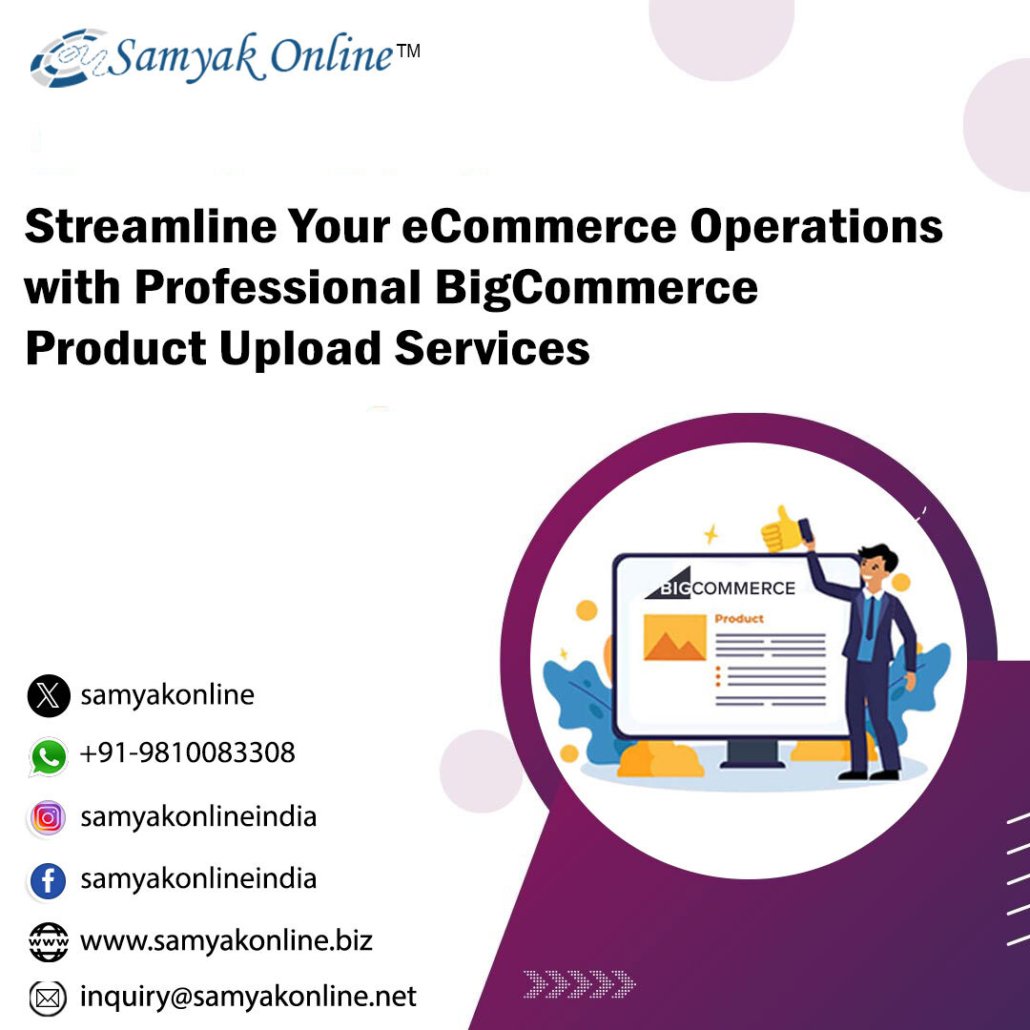 Samyak Online™

Streamline Your eCommerce Operations with Professional BigCommerce Product Upload Services

BIGCOMMERCE
Product

samyakonline
+91-9810083308
samyakonlineindia
samyakonlineindia
www.samyakonline.biz
inquiry@samyakonline.net